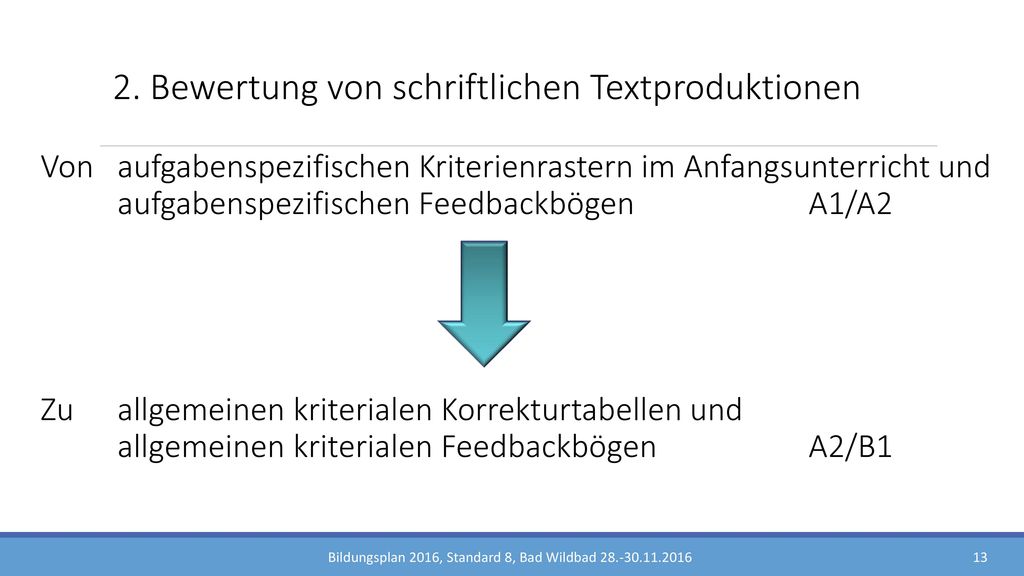 2. Bewertung von schriftlichen Textproduktionen

Von aufgabenspezifischen Kriterienrastern im Anfangsunterricht und aufgabenspezifischen Feedbackbögen A1/A2

Zu allgemeinen kriterialen Korrekturtabellen und allgemeinen kriterialen Feedbackbögen A2/B1

Bildungsplan 2016, Standard 8, Bad Wildbad 28.-30.11.2016

13